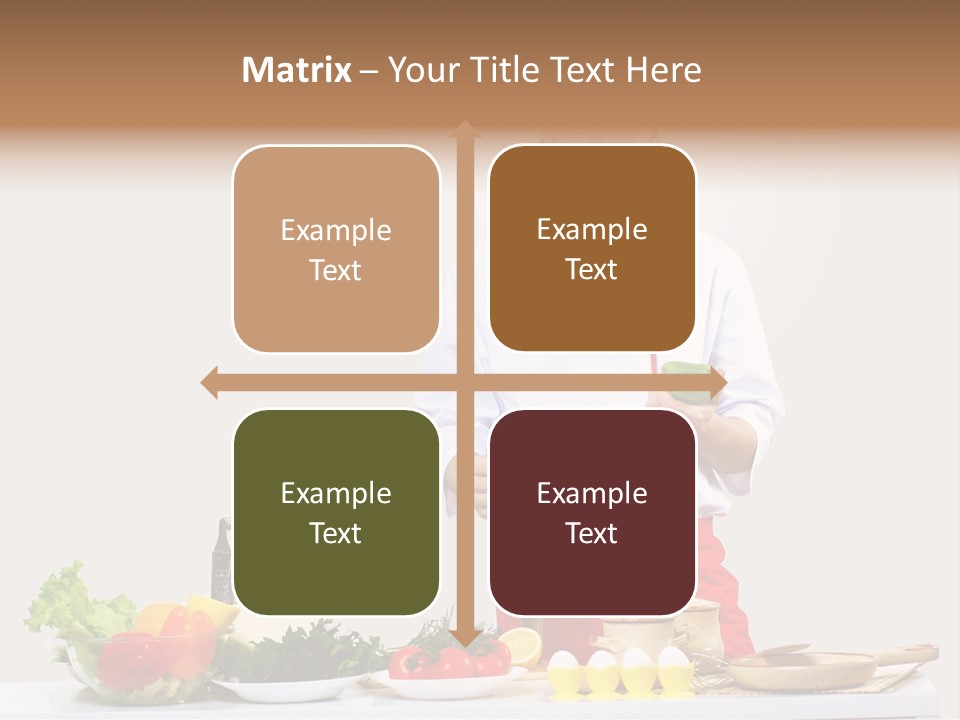 Matrix – Your Title Text Here

Example Text

Example Text

Example Text

Example Text